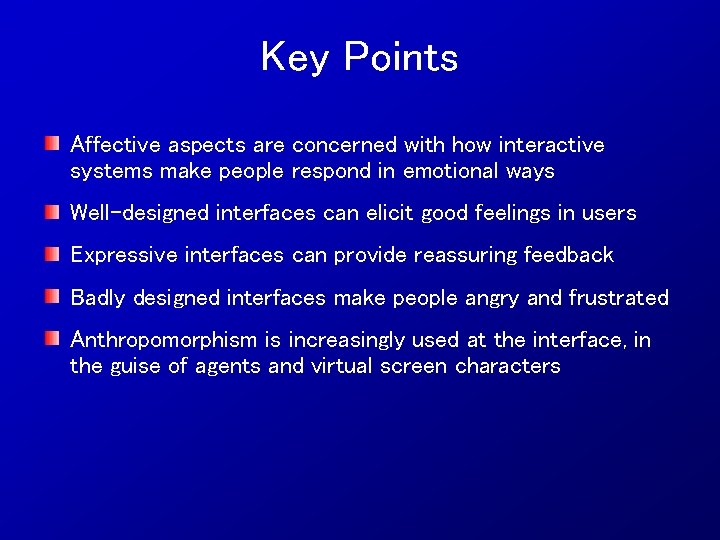 Key Points

Affective aspects are concerned with how interactive systems make people respond in emotional ways

Well-designed interfaces can elicit good feelings in users

Expressive interfaces can provide reassuring feedback

Badly designed interfaces make people angry and frustrated

Anthropomorphism is increasingly used at the interface, in the guise of agents and virtual screen characters